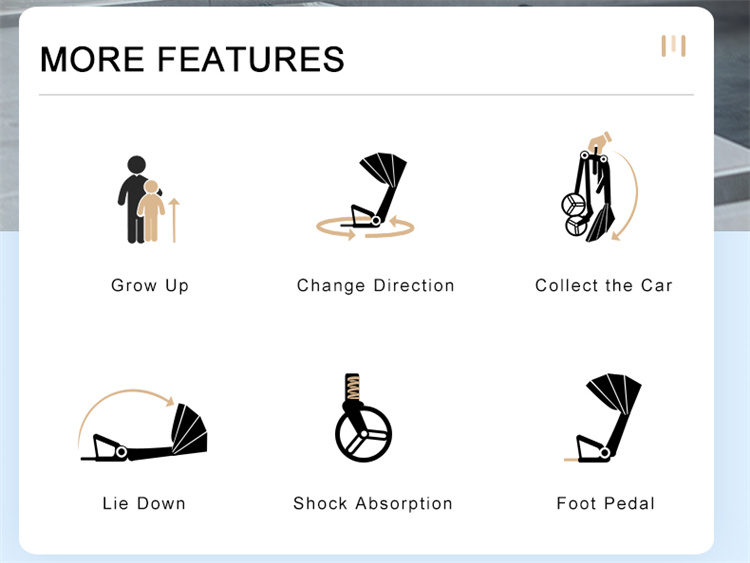 MORE FEATURES

Grow Up

Change Direction

Collect the Car

Lie Down

Shock Absorption

Foot Pedal